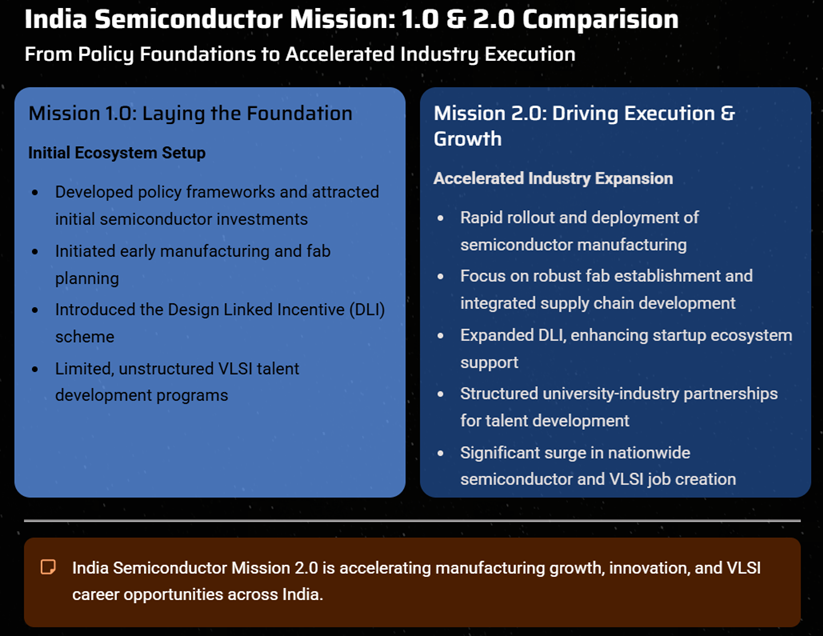 India Semiconductor Mission: 1.0 & 2.0 Comparision
From Policy Foundations to Accelerated Industry Execution

Mission 1.0: Laying the Foundation

Initial Ecosystem Setup

- Developed policy frameworks and attracted initial semiconductor investments
- Initiated early manufacturing and fab planning
- Introduced the Design Linked Incentive (DLI) scheme
- Limited, unstructured VLSI talent development programs

Mission 2.0: Driving Execution & Growth

Accelerated Industry Expansion

- Rapid rollout and deployment of semiconductor manufacturing
- Focus on robust fab establishment and integrated supply chain development
- Expanded DLI, enhancing startup ecosystem support
- Structured university-industry partnerships for talent development
- Significant surge in nationwide semiconductor and VLSI job creation

India Semiconductor Mission 2.0 is accelerating manufacturing growth, innovation, and VLSI career opportunities across India.